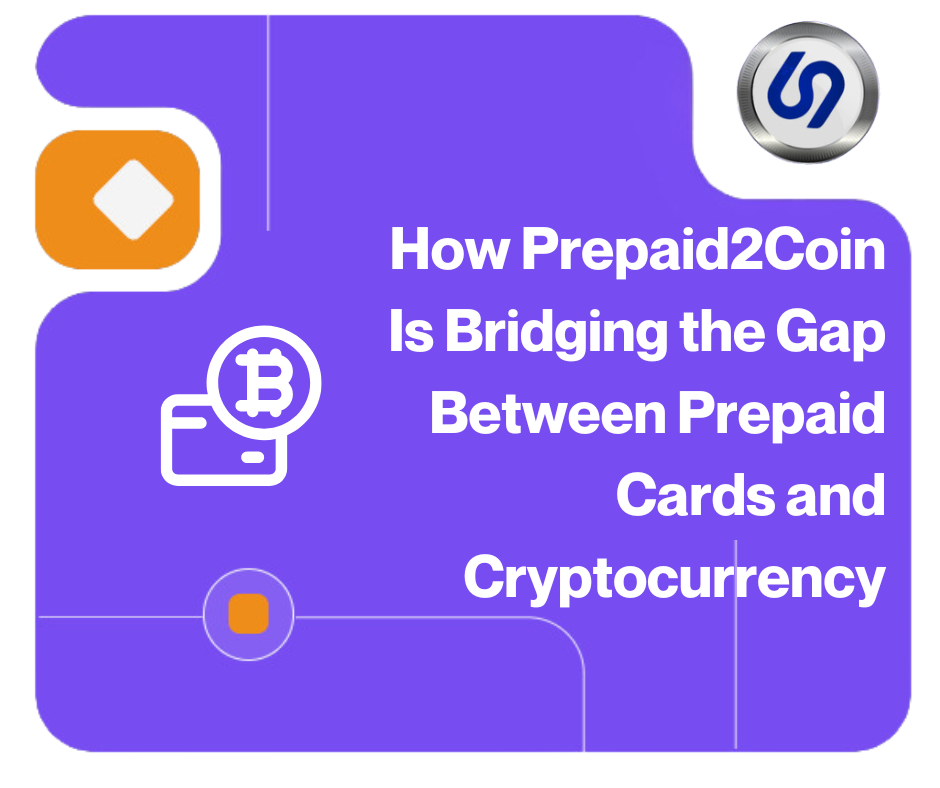 How Prepaid2Coin Is Bridging the Gap Between Prepaid Cards and Cryptocurrency